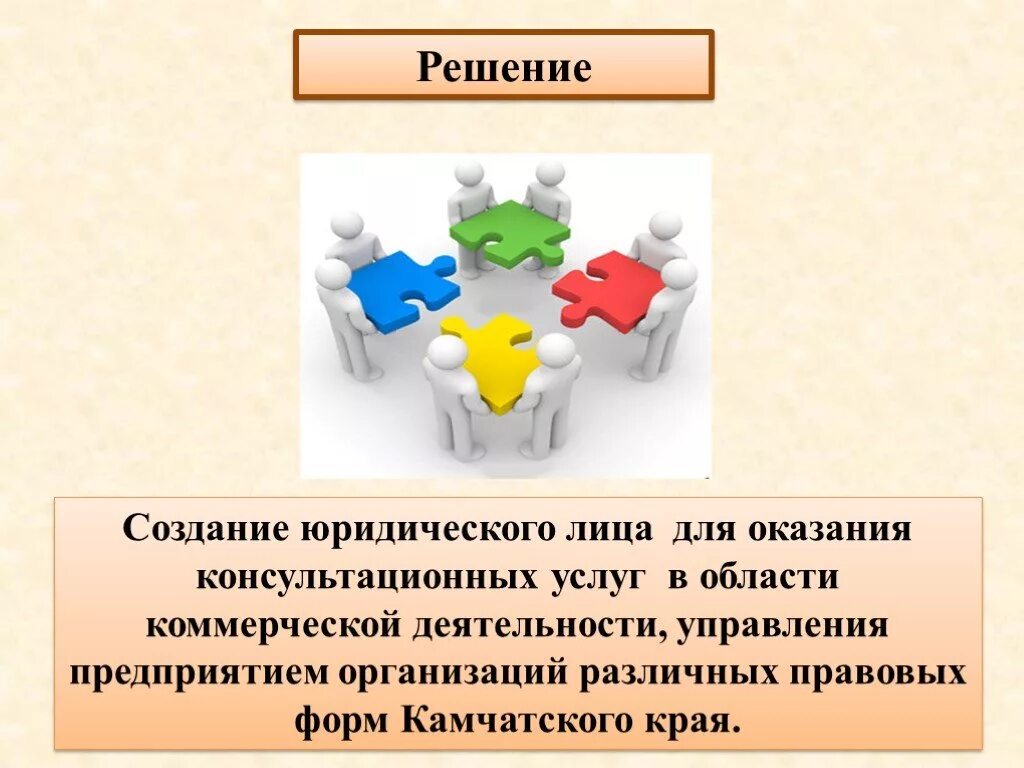 Решение

Создание юридического лица для оказания консультационных услуг в области коммерческой деятельности, управления предприятием организаций различных правовых форм Камчатского края.